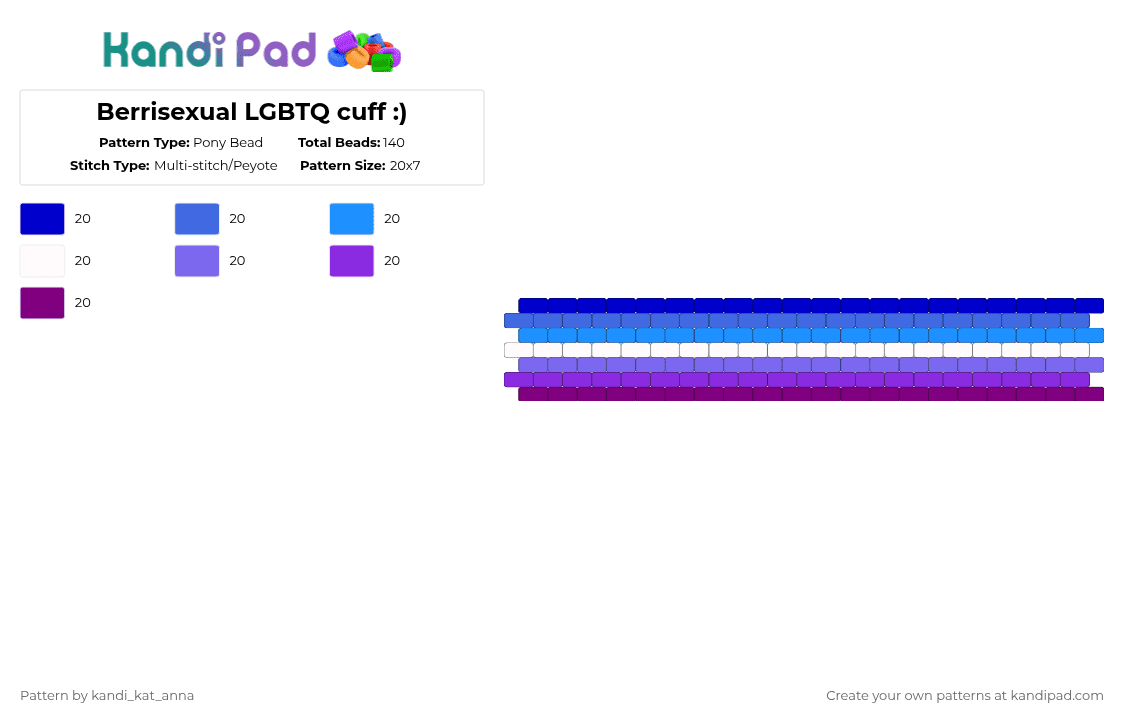 Kandi Pad

Berrisexual LGBTQ cuff :)

Pattern Type: Pony Bead
Total Beads: 140
Stitch Type: Multi-stitch/Peyote
Pattern Size: 20x7

20
20
20
20
20
20
20

Pattern by kandi_kat_anna

Create your own patterns at kandipad.com